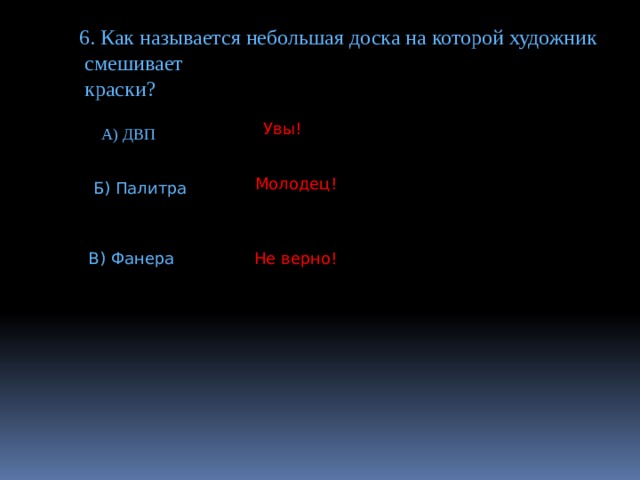 6. Как называется небольшая доска на которой художник смешивает краски?

А) ДВП

Увы!

Б) Палитра

Молодец!

В) Фанера

Не верно!